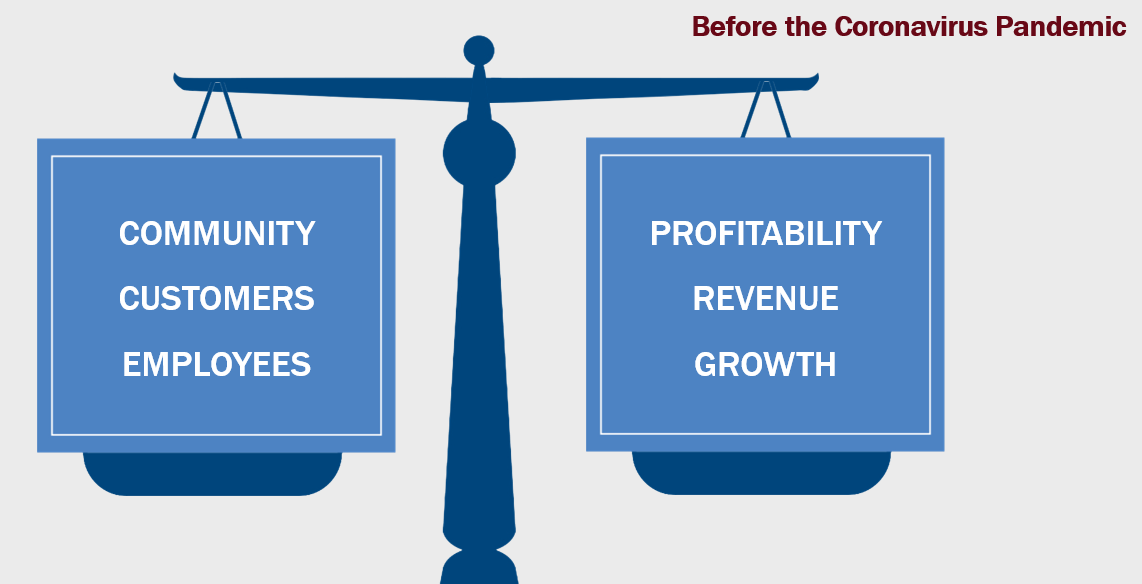 Before the Coronavirus Pandemic

COMMUNITY
CUSTOMERS
EMPLOYEES

PROFITABILITY
REVENUE
GROWTH